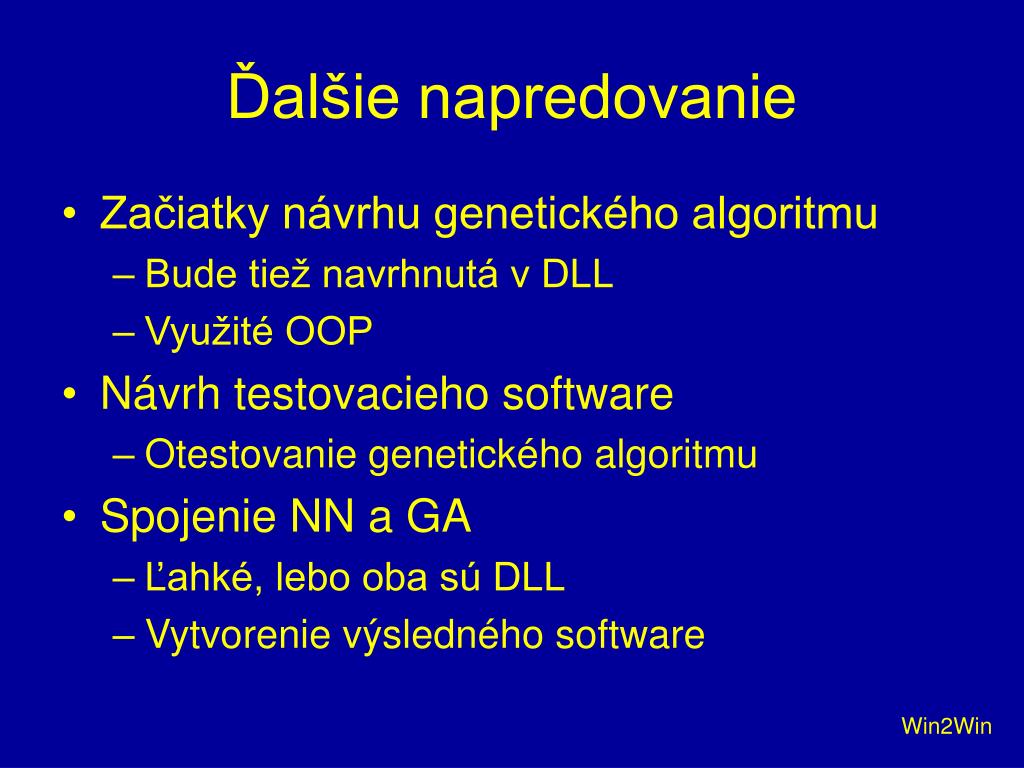 Ďalšie napredovanie

• Začiatky návrhu genetického algoritmu
– Bude tiež navrhnutá v DLL
– Využité OOP
• Návrh testovacieho software
– Otestovanie genetického algoritmu
• Spojenie NN a GA
– Ľahké, lebo oba sú DLL
– Vytvorenie výsledného software

Win2Win